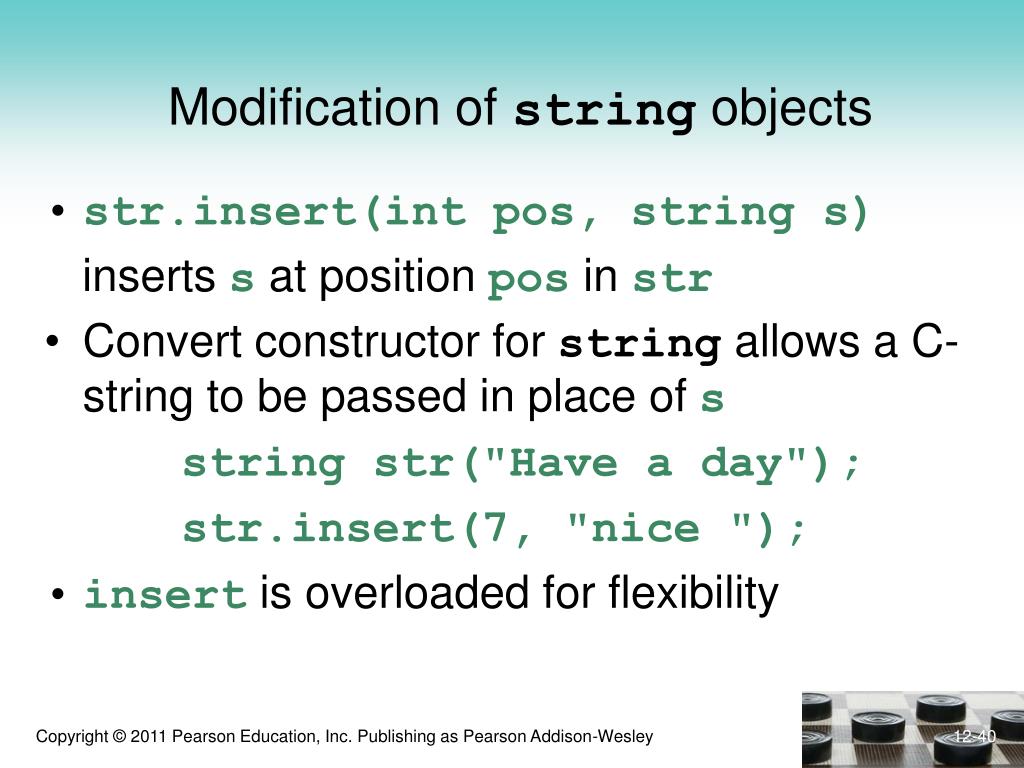 Modification of string objects

• str.insert(int pos, string s)
inserts s at position pos in str

• Convert constructor for string allows a C-string to be passed in place of s

string str("Have a day");

str.insert(7, "nice ");

• insert is overloaded for flexibility

Copyright © 2011 Pearson Education, Inc. Publishing as Pearson Addison-Wesley

12-40